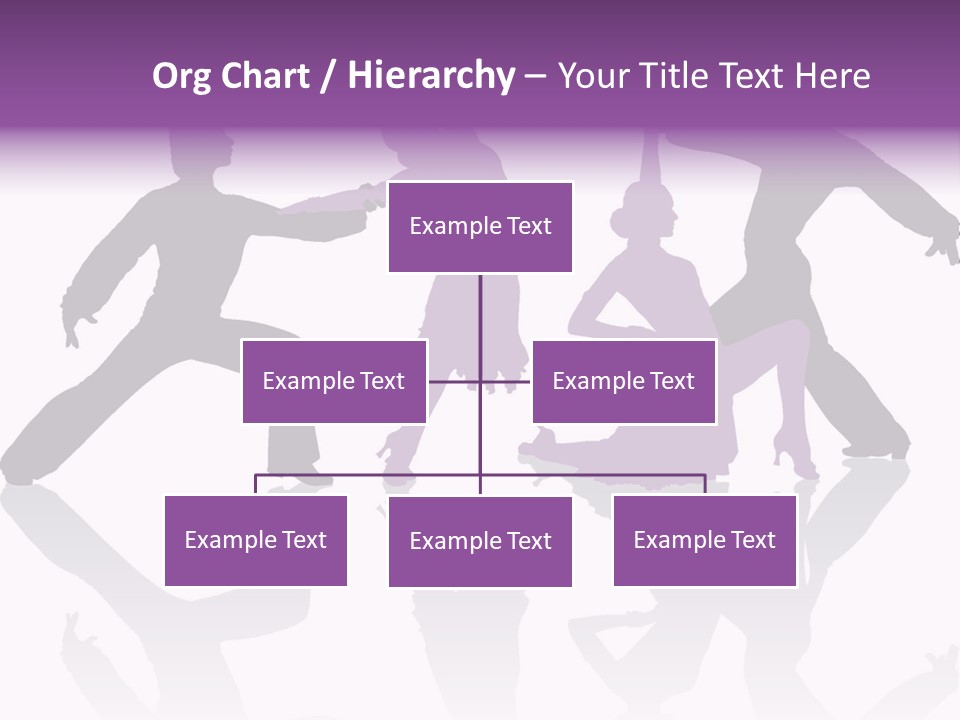 Org Chart / Hierarchy – Your Title Text Here

Example Text

Example Text

Example Text

Example Text

Example Text

Example Text